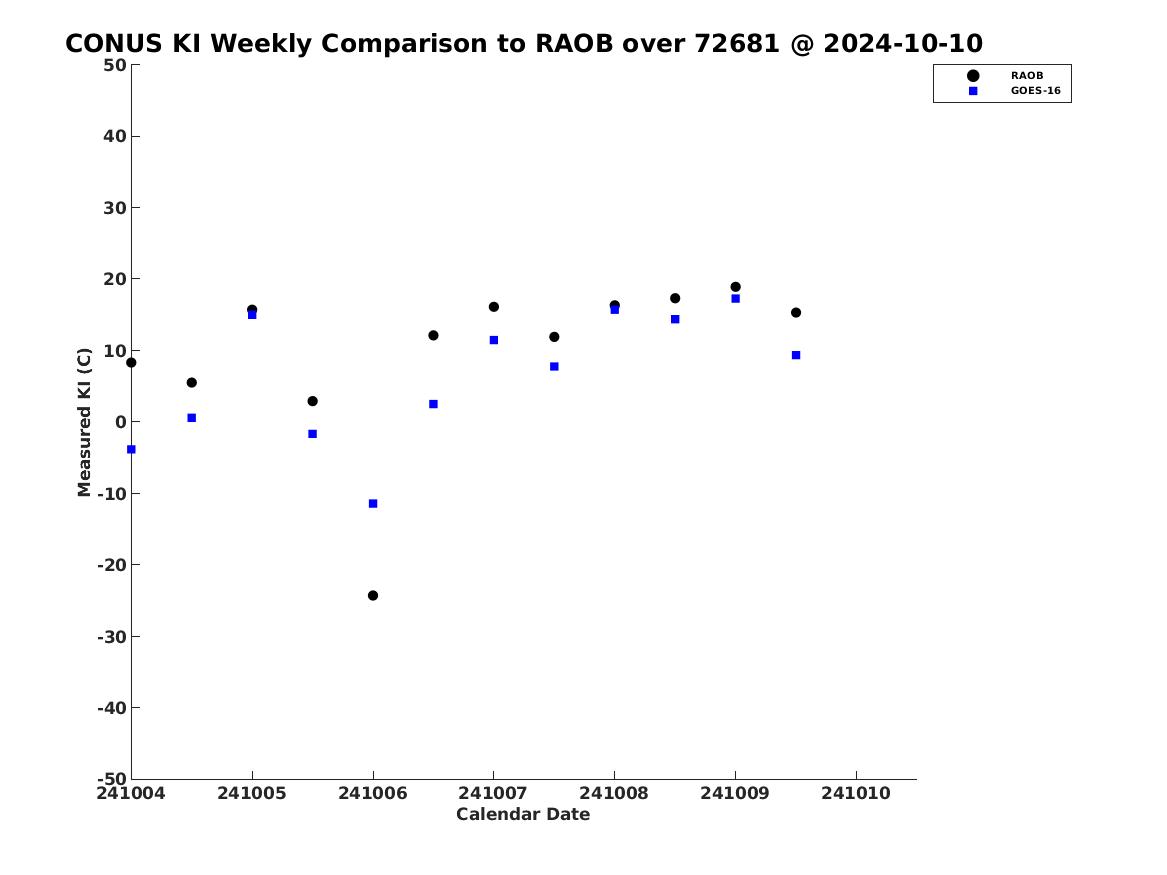 CONUS KI Weekly Comparison to RAOB over 72681 @ 2024-10-10

RAOB
GOES-16

Measured KI (C)

50
40
30
20
10
0
-10
-20
-30
-40
-50

241004
241005
241006
241007
241008
241009
241010

Calendar Date